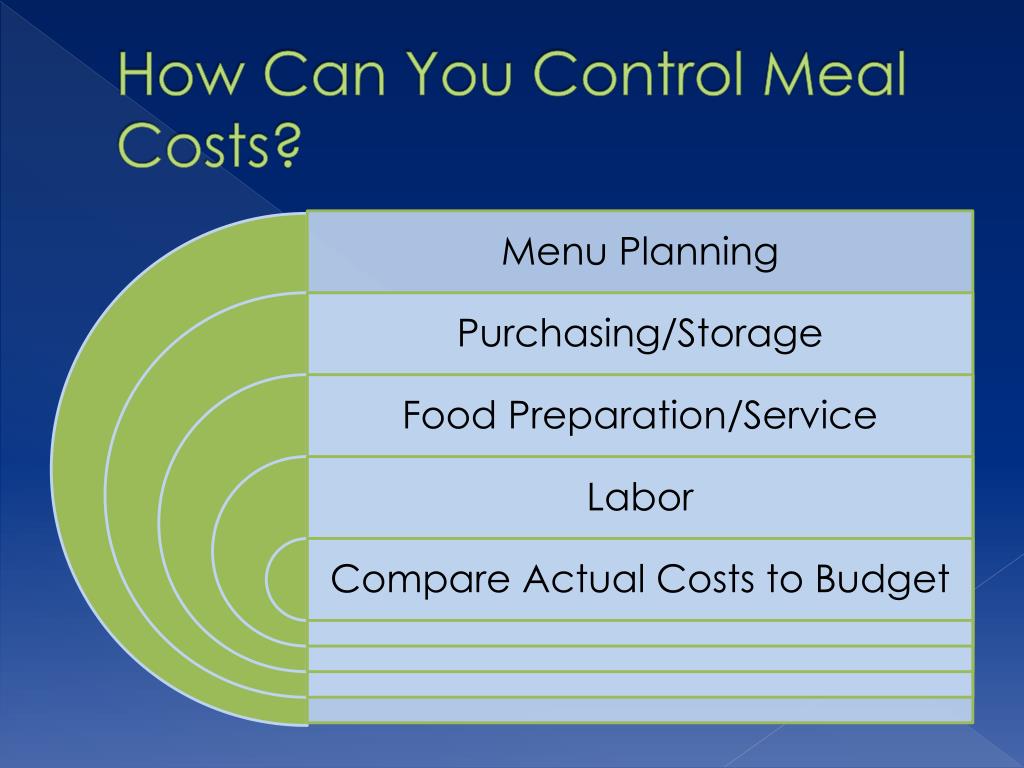 How Can You Control Meal Costs?

Menu Planning

Purchasing/Storage

Food Preparation/Service

Labor

Compare Actual Costs to Budget